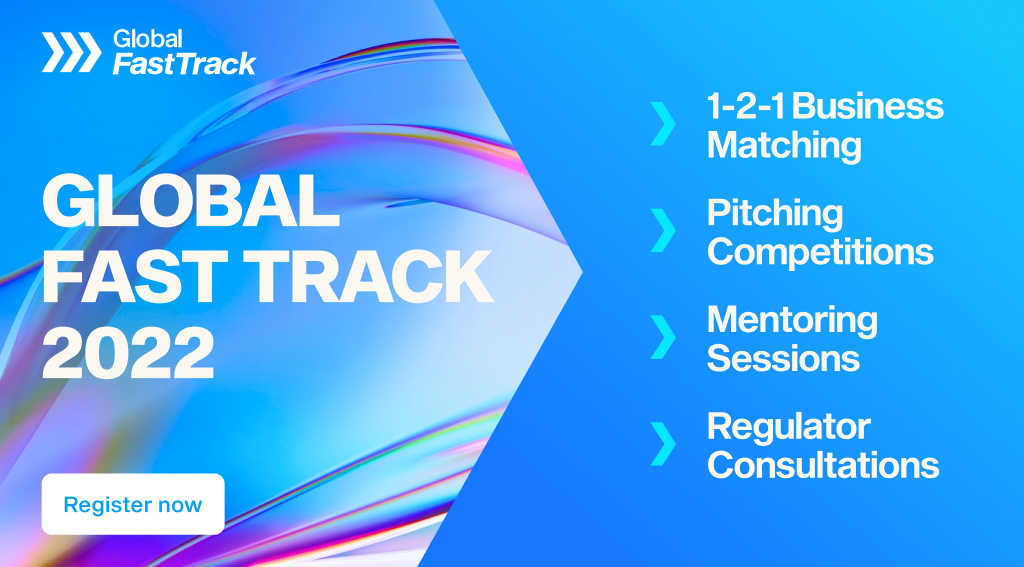 Global FastTrack

GLOBAL FAST TRACK 2022

Register now

1-2-1 Business Matching

Pitching Competitions

Mentoring Sessions

Regulator Consultations